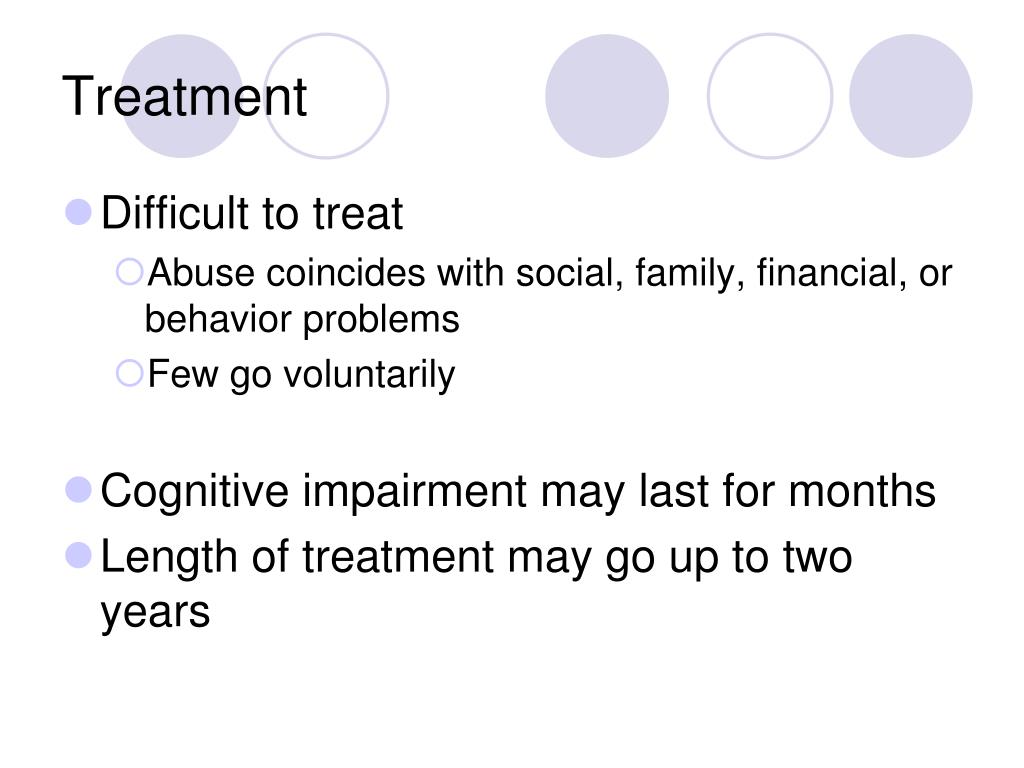 Treatment

Difficult to treat

Abuse coincides with social, family, financial, or behavior problems

Few go voluntarily

Cognitive impairment may last for months

Length of treatment may go up to two years